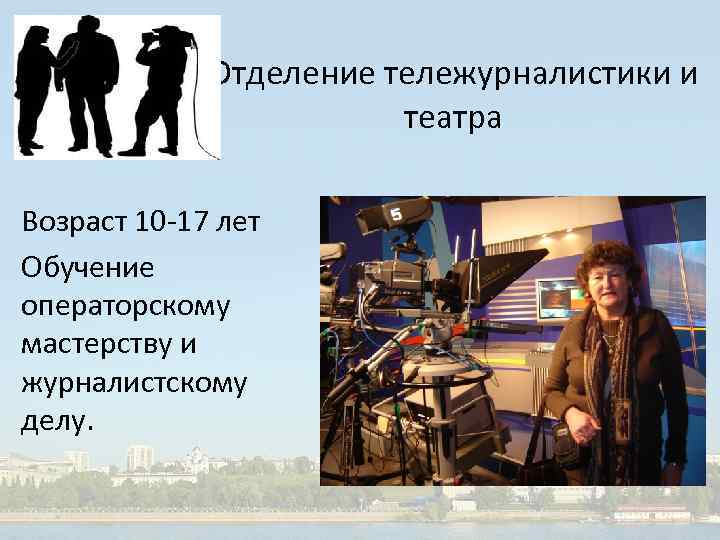 Отделение тележурналистики и театра

Возраст 10-17 лет

Обучение операторскому мастерству и журналистскому делу.

5